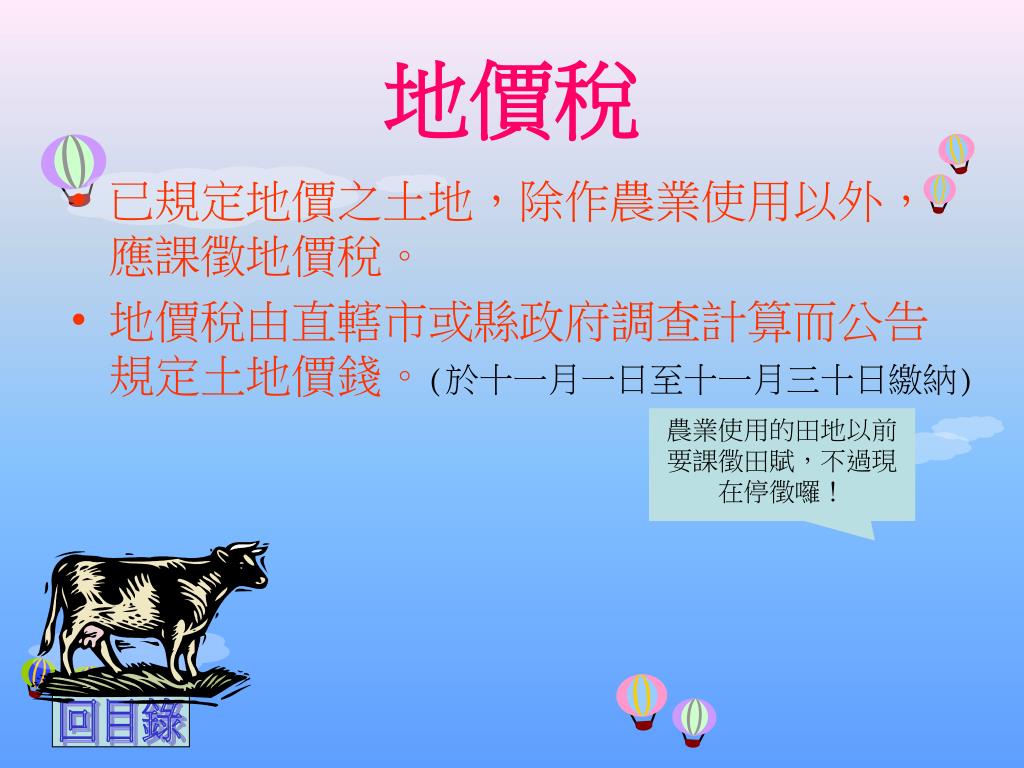 地價稅

• 已規定地價之土地，除作農業使用以外，應課徵地價稅。
• 地價稅由直轄市或縣政府調查計算而公告規定土地價錢。(於十一月一日至十一月三十日繳納)

農業使用的田地以前要課徵田賦，不過現在停徵囉！

回目錄